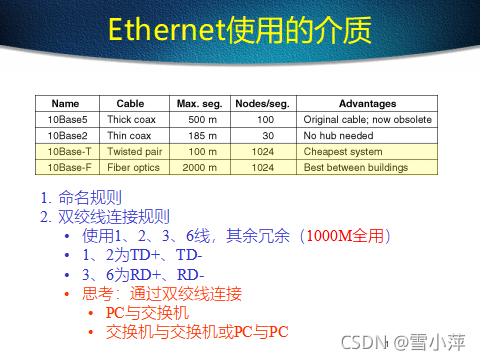 Ethernet使用的介质

| Name | Cable | Max. seg. | Nodes/seg. | Advantages |
|---|---|---|---|---|
| 10Base5 | Thick coax | 500 m | 100 | Original cable; now obsolete |
| 10Base2 | Thin coax | 185 m | 30 | No hub needed |
| 10Base-T | Twisted pair | 100 m | 1024 | Cheapest system |
| 10Base-F | Fiber optics | 2000 m | 1024 | Best between buildings |

1. 命名规则
2. 双绞线连接规则
• 使用1、2、3、6线，其余冗余（1000M全用）
• 1、2为TD+、TD-
• 3、6为RD+、RD-
• 思考：通过双绞线连接
• PC与交换机
• 交换机与交换机或PC与PC

CSDN @雪小萍